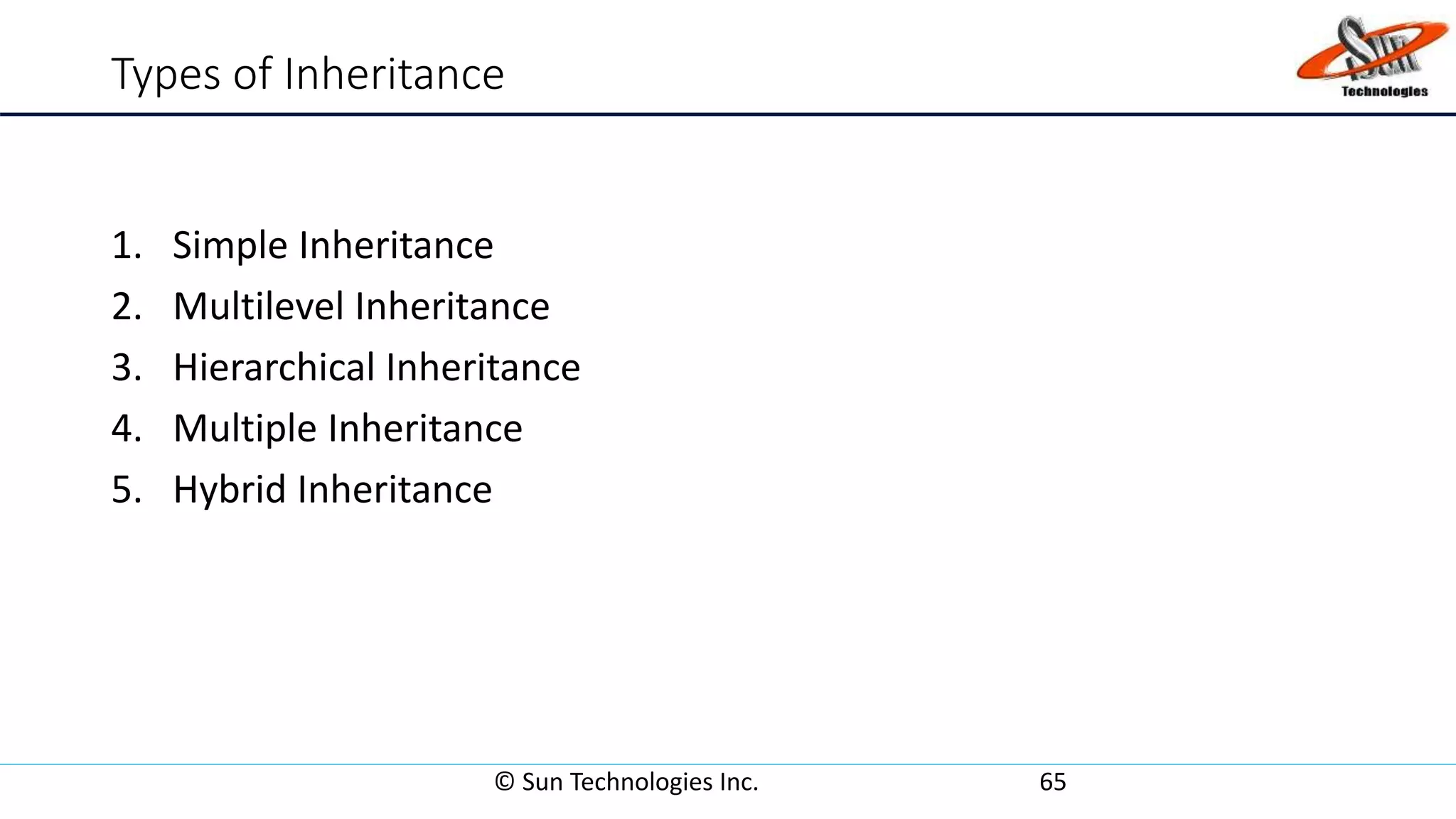 Types of Inheritance

Sun Technologies

1. Simple Inheritance
2. Multilevel Inheritance
3. Hierarchical Inheritance
4. Multiple Inheritance
5. Hybrid Inheritance

© Sun Technologies Inc. 65